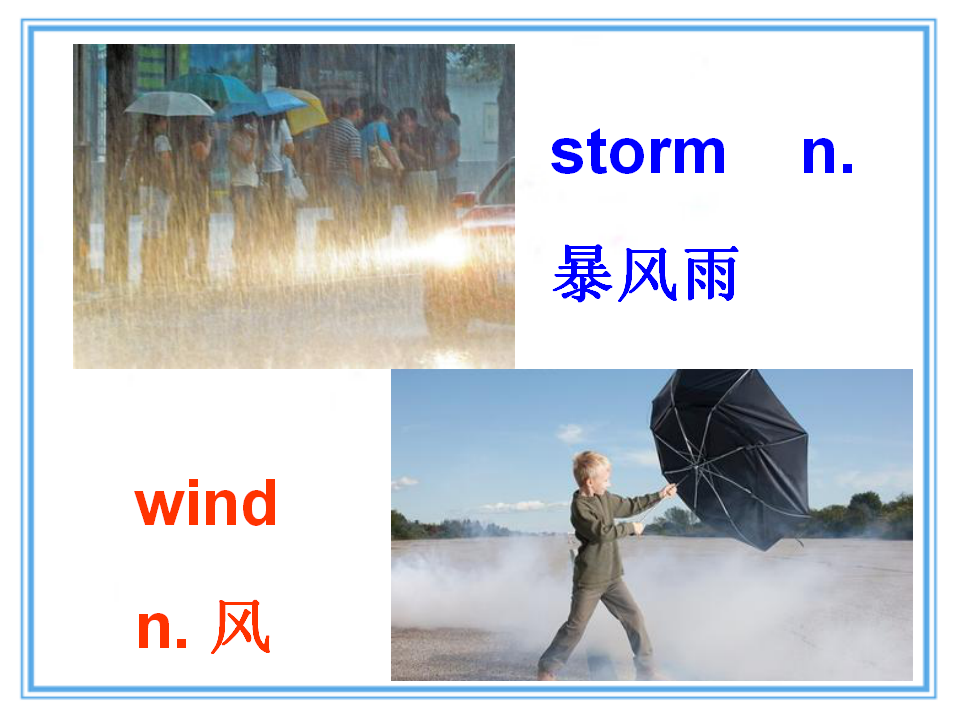 storm n.
暴风雨

wind
n. 风